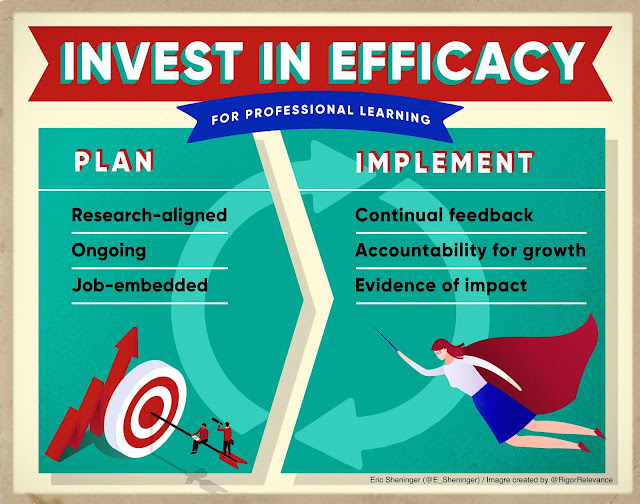 INVEST IN EFFICACY

FOR PROFESSIONAL LEARNING

PLAN

Research-aligned

Ongoing

Job-embedded

IMPLEMENT

Continual feedback

Accountability for growth

Evidence of impact

Eric Sheninger (@E_Sheninger) / Imagre created by @RigorRelevance